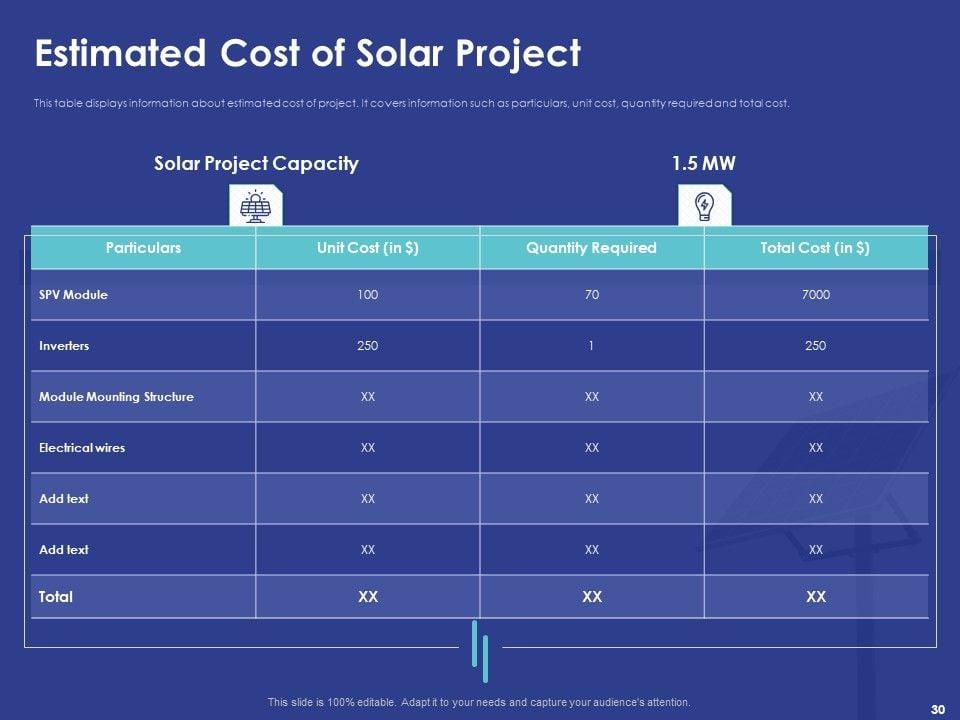 Estimated Cost of Solar Project

This table displays information about estimated cost of project. It covers information such as particulars, unit cost, quantity required and total cost.

Solar Project Capacity

1.5 MW

| Particulars | Unit Cost (in $) | Quantity Required | Total Cost (in $) |
|---|---|---|---|
| SPV Module | 100 | 70 | 7000 |
| Inverters | 250 | 1 | 250 |
| Module Mounting Structure | XX | XX | XX |
| Electrical wires | XX | XX | XX |
| Add text | XX | XX | XX |
| Add text | XX | XX | XX |
| Total | XX | XX | XX |

This slide is 100% editable. Adapt it to your needs and capture your audience's attention.

30